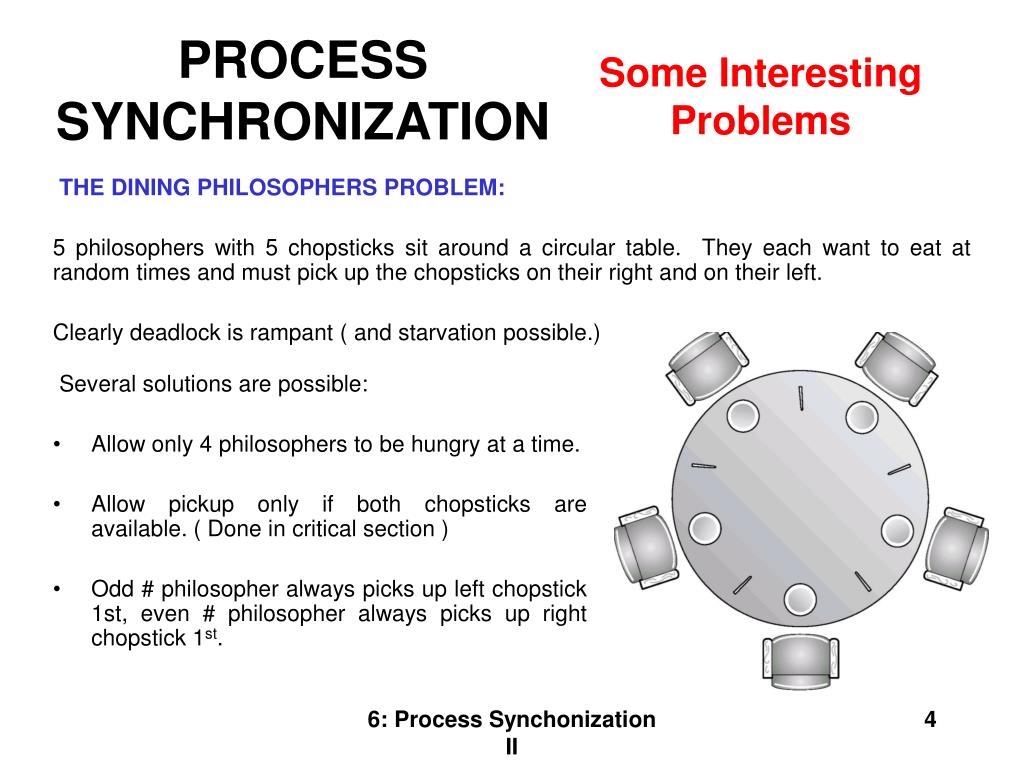 PROCESS SYNCHRONIZATION

Some Interesting Problems

THE DINING PHILOSOPHERS PROBLEM:

5 philosophers with 5 chopsticks sit around a circular table. They each want to eat at random times and must pick up the chopsticks on their right and on their left.

Clearly deadlock is rampant ( and starvation possible.)

Several solutions are possible:

• Allow only 4 philosophers to be hungry at a time.

• Allow pickup only if both chopsticks are available. ( Done in critical section )

• Odd # philosopher always picks up left chopstick 1st, even # philosopher always picks up right chopstick 1$^{st}$.

6: Process Synchonization II

4